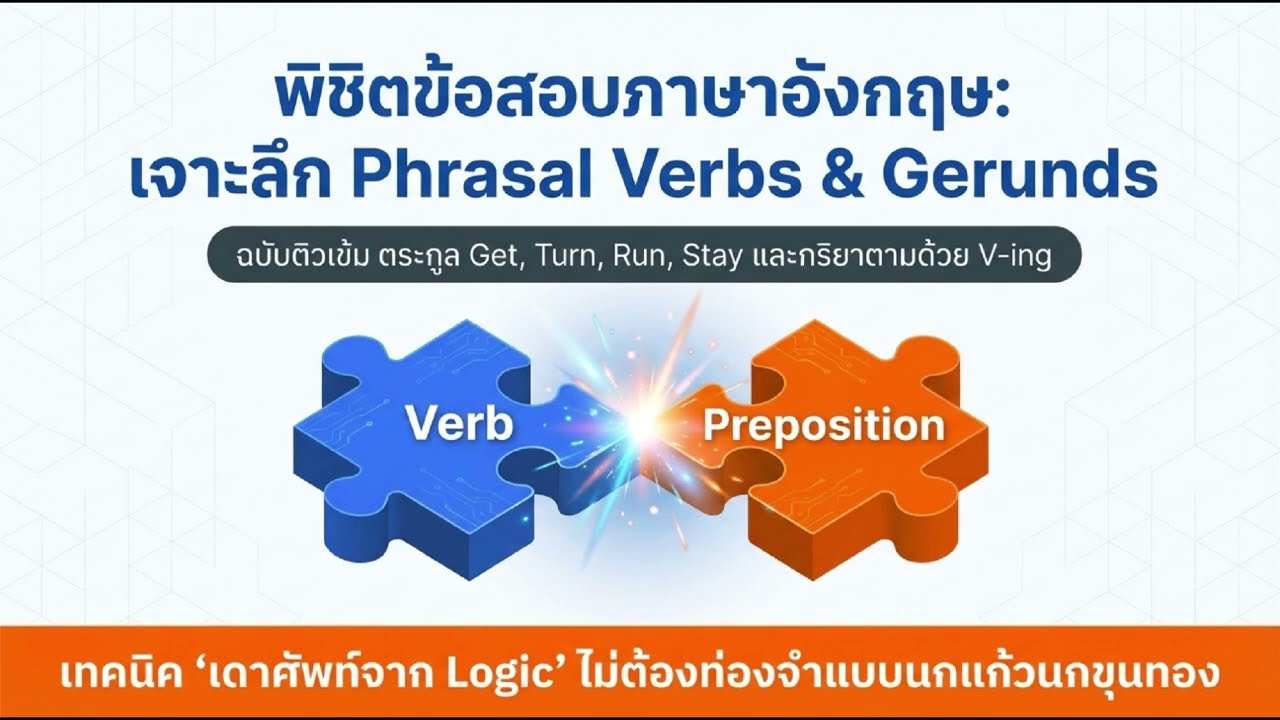 พิชิตข้อสอบภาษาอังกฤษ:
เจาะลึก Phrasal Verbs & Gerunds

ฉบับติวเข้ม ตระกูล Get, Turn, Run, Stay และกริยาตามด้วย V-ing

Verb

Preposition

เทคนิค ‘เดาศัพท์จาก Logic’ ไม่ต้องท่องจำแบบนกแก้วนกขุนทอง